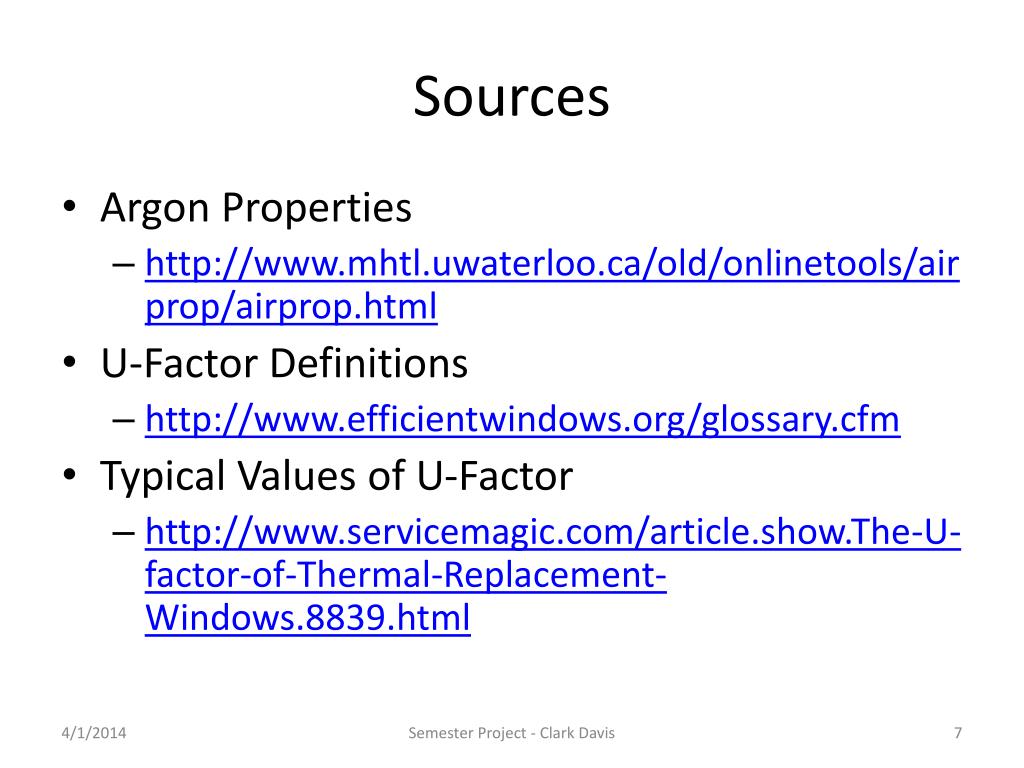 Sources

• Argon Properties
– http://www.mhtl.uwaterloo.ca/old/onlinetools/airprop/airprop.html
• U-Factor Definitions
– http://www.efficientwindows.org/glossary.cfm
• Typical Values of U-Factor
– http://www.servicemagic.com/article.show.The-U-factor-of-Thermal-Replacement-Windows.8839.html

4/1/2014
Semester Project - Clark Davis
7